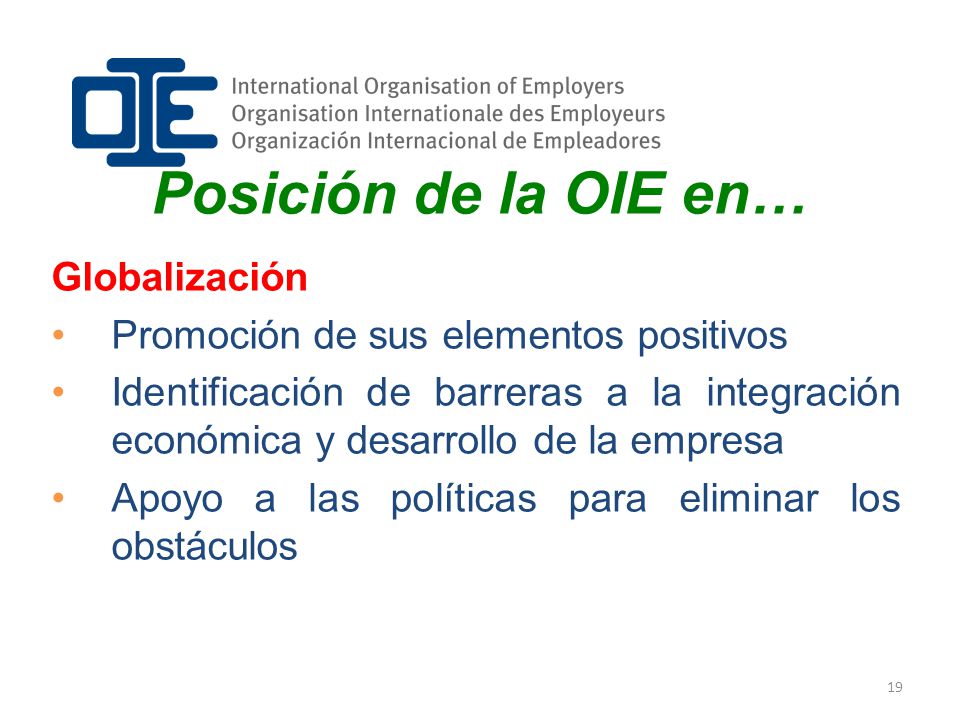 OIE
International Organisation of Employers
Organisation Internationale des Employeurs
Organización Internacional de Empleadores

Posición de la OIE en…

Globalización

• Promoción de sus elementos positivos
• Identificación de barreras a la integración económica y desarrollo de la empresa
• Apoyo a las políticas para eliminar los obstáculos

19